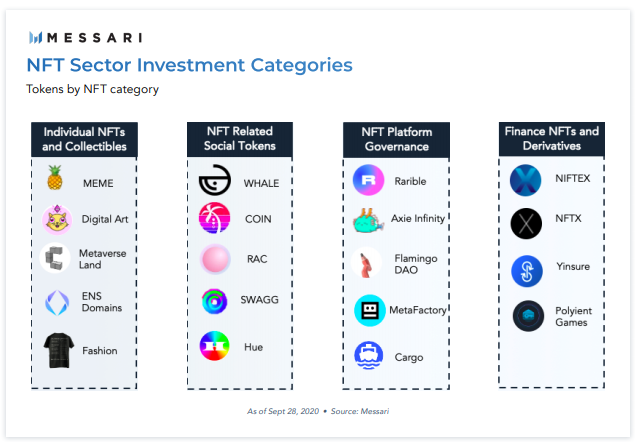 MESSARI

NFT Sector Investment Categories

Tokens by NFT category

Individual NFTs and Collectibles

MEME

Digital Art

Metaverse Land

ENS Domains

Fashion

NFT Related Social Tokens

WHALE

COIN

RAC

SWAGG

Hue

NFT Platform Governance

Rarible

Axie Infinity

Flamingo DAO

MetaFactory

Cargo

Finance NFTs and Derivatives

NIFTEX

NFTX

Yinsure

Polyient Games

As of Sept 28, 2020 • Source: Messari